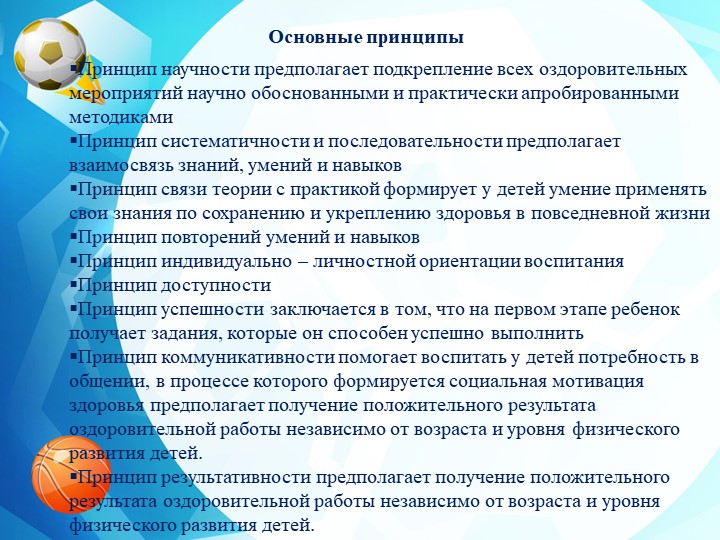 Основные принципы

▪Принцип научности предполагает подкрепление всех оздоровительных мероприятий научно обоснованными и практически апробированными методиками
▪Принцип систематичности и последовательности предполагает взаимосвязь знаний, умений и навыков
▪Принцип связи теории с практикой формирует у детей умение применять свои знания по сохранению и укреплению здоровья в повседневной жизни
▪Принцип повторений умений и навыков
▪Принцип индивидуально – личностной ориентации воспитания
▪Принцип доступности
▪Принцип успешности заключается в том, что на первом этапе ребенок получает задания, которые он способен успешно выполнить
▪Принцип коммуникативности помогает воспитать у детей потребность в общении, в процессе которого формируется социальная мотивация здоровья предполагает получение положительного результата оздоровительной работы независимо от возраста и уровня физического развития детей.
▪Принцип результативности предполагает получение положительного результата оздоровительной работы независимо от возраста и уровня физического развития детей.